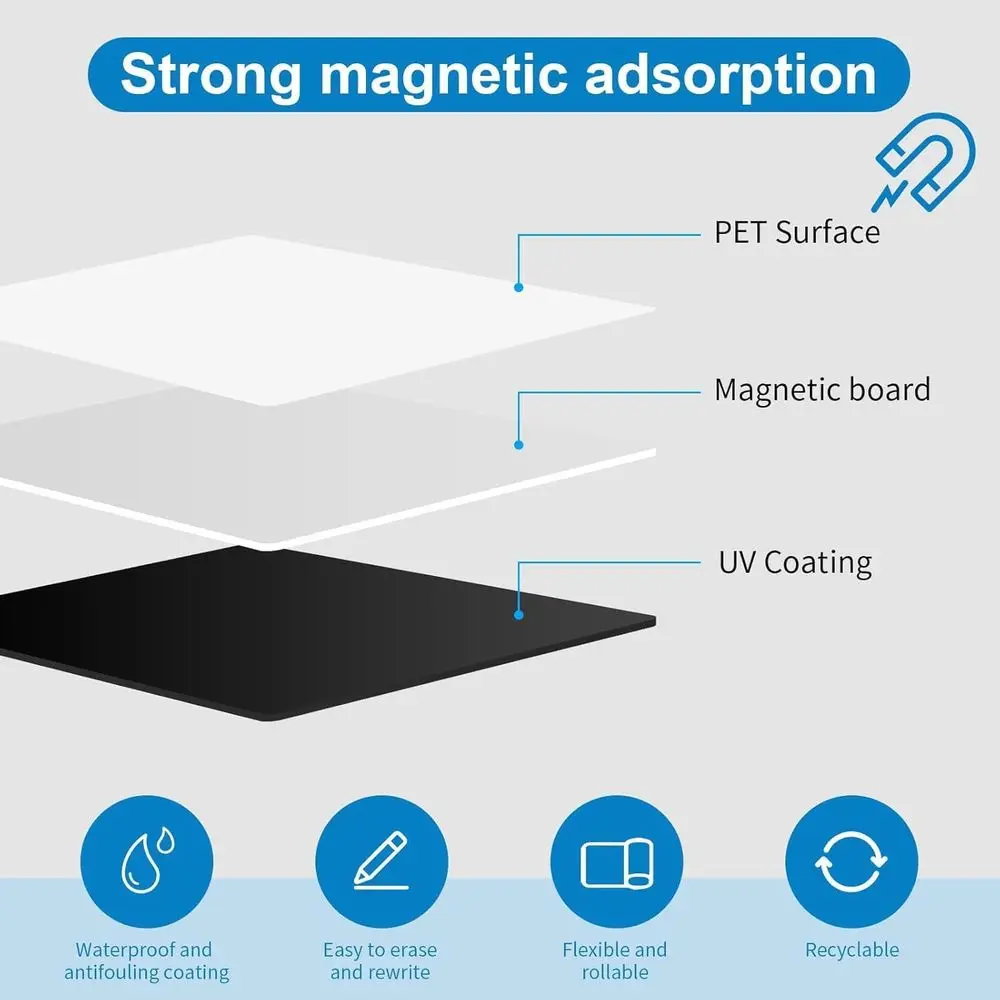 Strong magnetic adsorption

PET Surface

Magnetic board

UV Coating

Waterproof and antifouling coating

Easy to erase and rewrite

Flexible and rollable

Recyclable